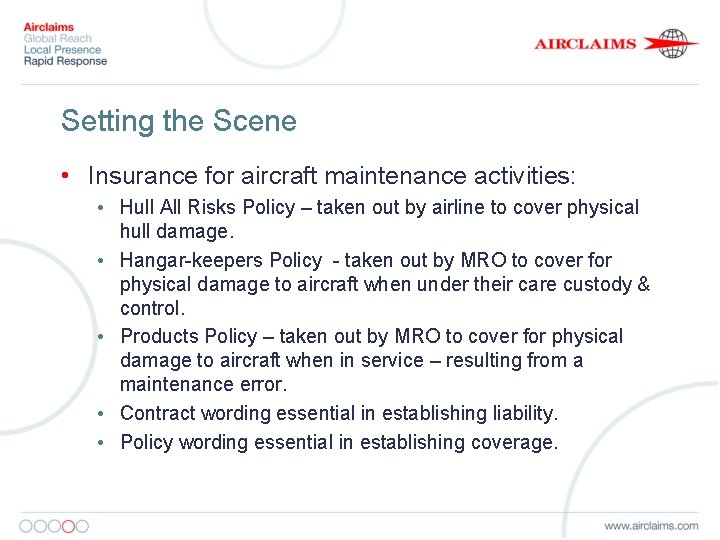 Airclaims
Global Reach
Local Presence
Rapid Response

AIRCLAIMS

Setting the Scene

• Insurance for aircraft maintenance activities:
  • Hull All Risks Policy – taken out by airline to cover physical hull damage.
  • Hangar-keepers Policy - taken out by MRO to cover for physical damage to aircraft when under their care custody & control.
  • Products Policy – taken out by MRO to cover for physical damage to aircraft when in service – resulting from a maintenance error.
  • Contract wording essential in establishing liability.
  • Policy wording essential in establishing coverage.

www.airclaims.com